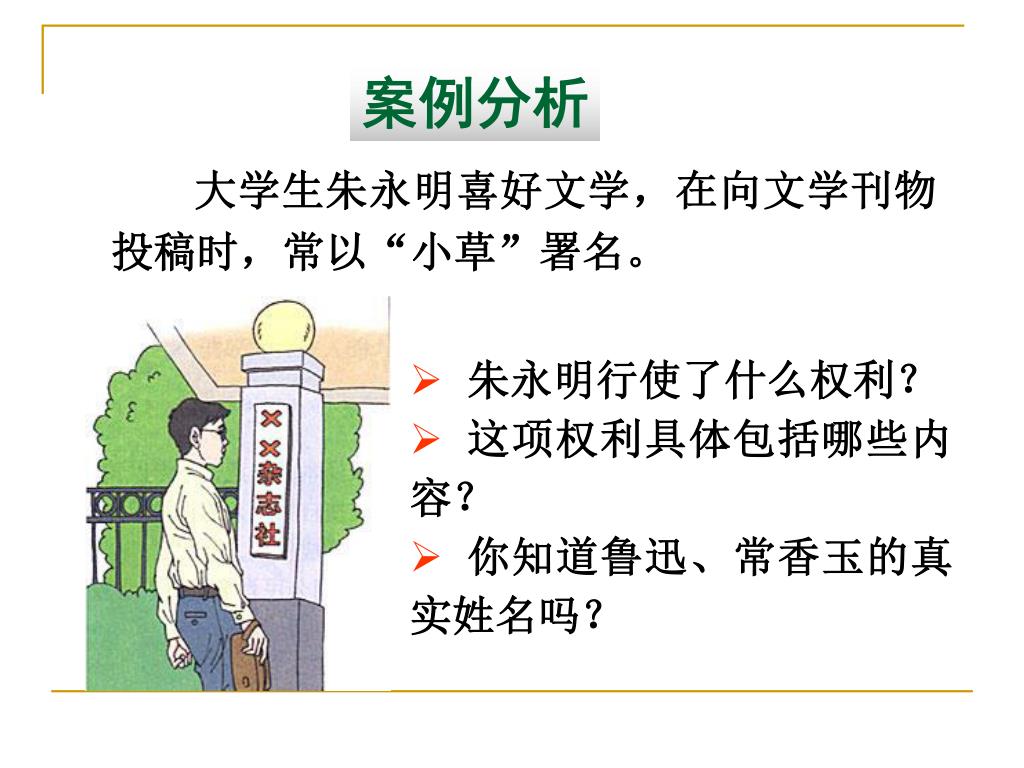 案例分析

大学生朱永明喜好文学，在向文学刊物投稿时，常以“小草”署名。

××杂志社

➢ 朱永明行使了什么权利?
➢ 这项权利具体包括哪些内容?
➢ 你知道鲁迅、常香玉的真实姓名吗?